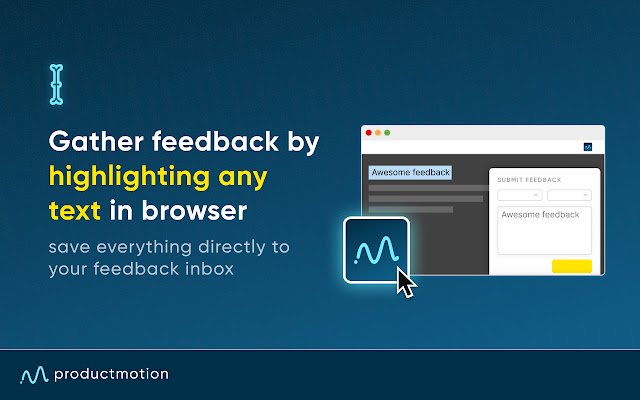 Gather feedback by highlighting any text in browser

save everything directly to your feedback inbox

Awesome feedback

SUBMIT FEEDBACK

Awesome feedback

productmotion